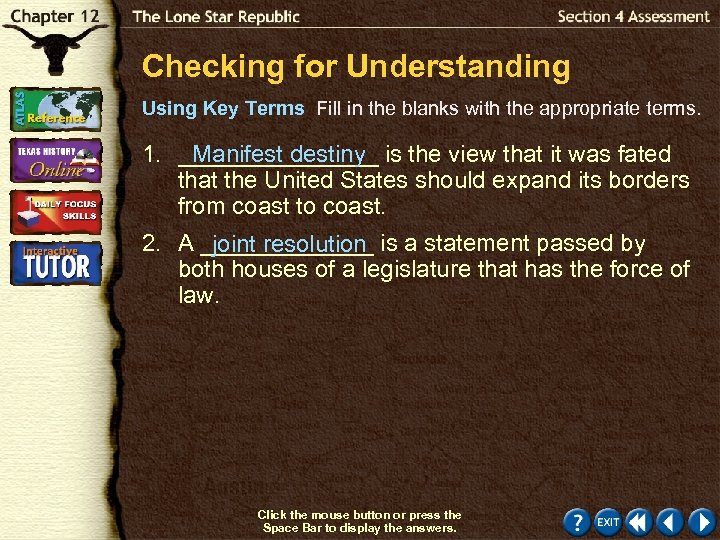 Chapter 12

The Lone Star Republic

Section 4 Assessment

ATLAS Reference

TEXAS HISTORY Online

DAILY FOCUS SKILLS

Interactive TUTOR

Checking for Understanding

Using Key Terms Fill in the blanks with the appropriate terms.

1. Manifest destiny is the view that it was fated that the United States should expand its borders from coast to coast.

2. A joint resolution is a statement passed by both houses of a legislature that has the force of law.

Click the mouse button or press the Space Bar to display the answers.

? EXIT